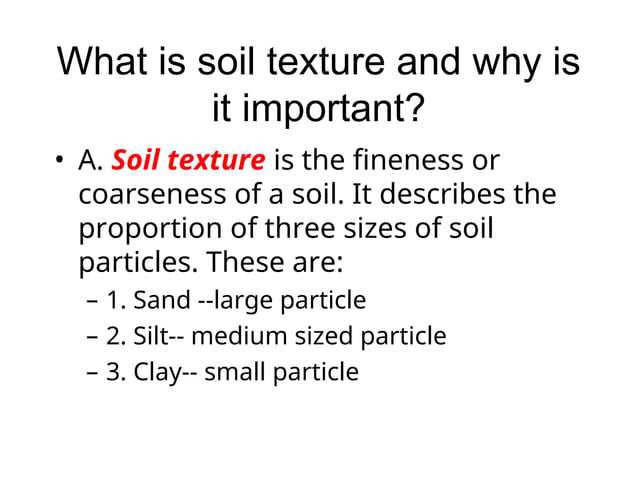 What is soil texture and why is it important?

• A. Soil texture is the fineness or coarseness of a soil. It describes the proportion of three sizes of soil particles. These are:
– 1. Sand --large particle
– 2. Silt-- medium sized particle
– 3. Clay-- small particle